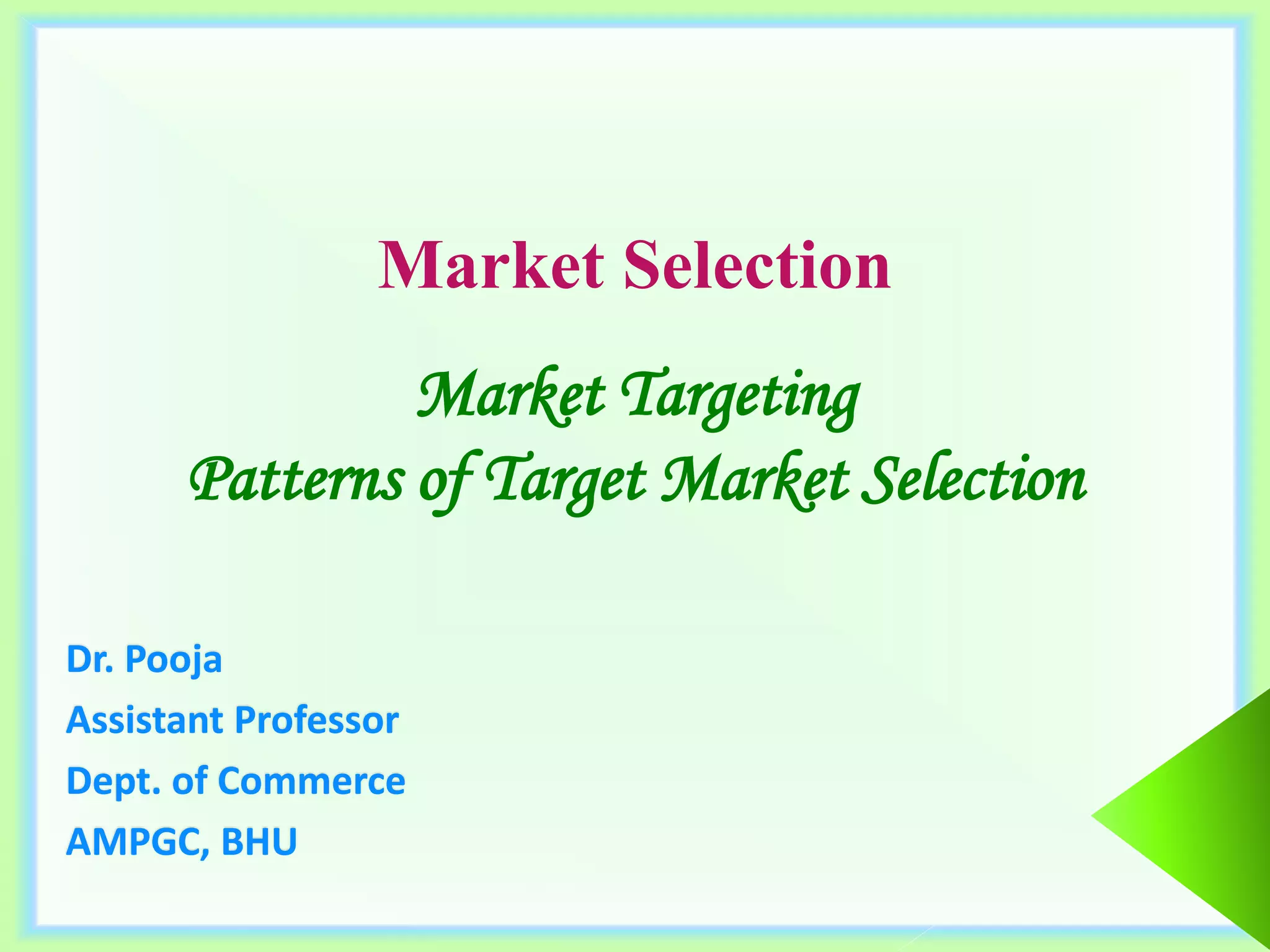 Market Selection

Market Targeting
Patterns of Target Market Selection

Dr. Pooja
Assistant Professor
Dept. of Commerce
AMPGC, BHU